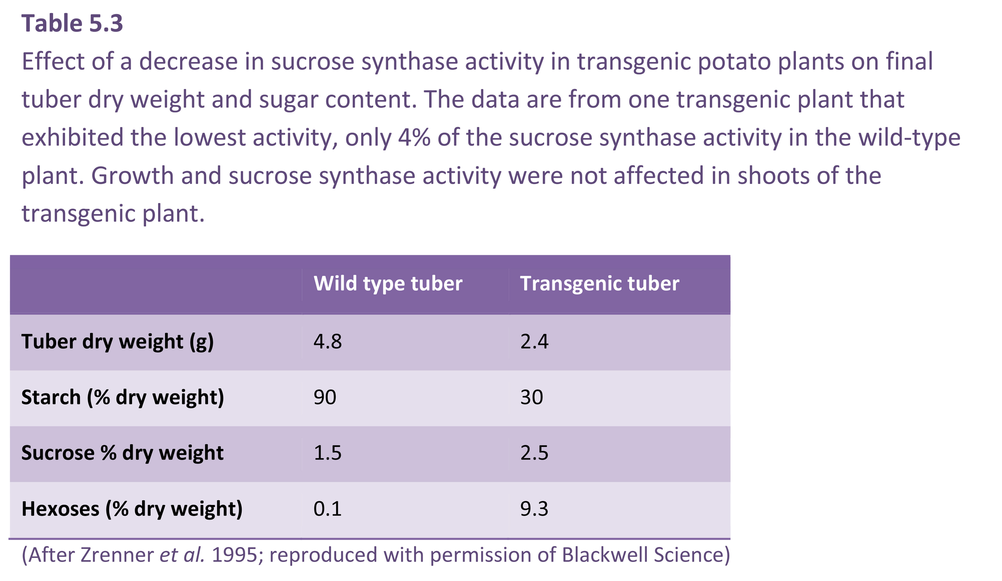 Table 5.3

Effect of a decrease in sucrose synthase activity in transgenic potato plants on final tuber dry weight and sugar content. The data are from one transgenic plant that exhibited the lowest activity, only 4% of the sucrose synthase activity in the wild-type plant. Growth and sucrose synthase activity were not affected in shoots of the transgenic plant.

| | Wild type tuber | Transgenic tuber |
|---|---|---|
| Tuber dry weight (g) | 4.8 | 2.4 |
| Starch (% dry weight) | 90 | 30 |
| Sucrose % dry weight | 1.5 | 2.5 |
| Hexoses (% dry weight) | 0.1 | 9.3 |

(After Zrenner et al. 1995; reproduced with permission of Blackwell Science)